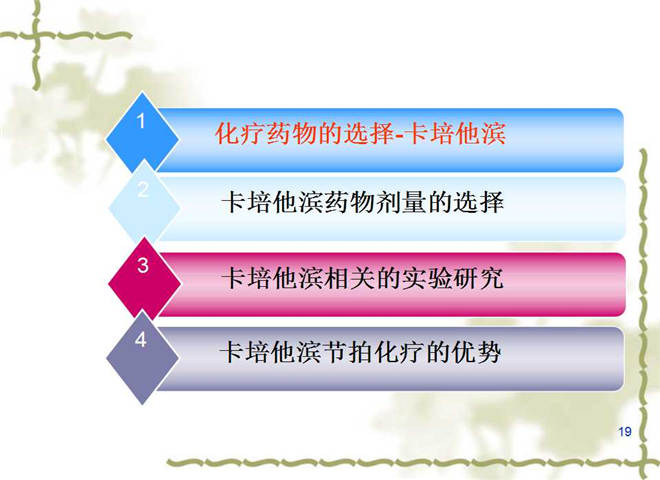 1 化疗药物的选择-卡培他滨

2 卡培他滨药物剂量的选择

3 卡培他滨相关的实验研究

4 卡培他滨节拍化疗的优势

19